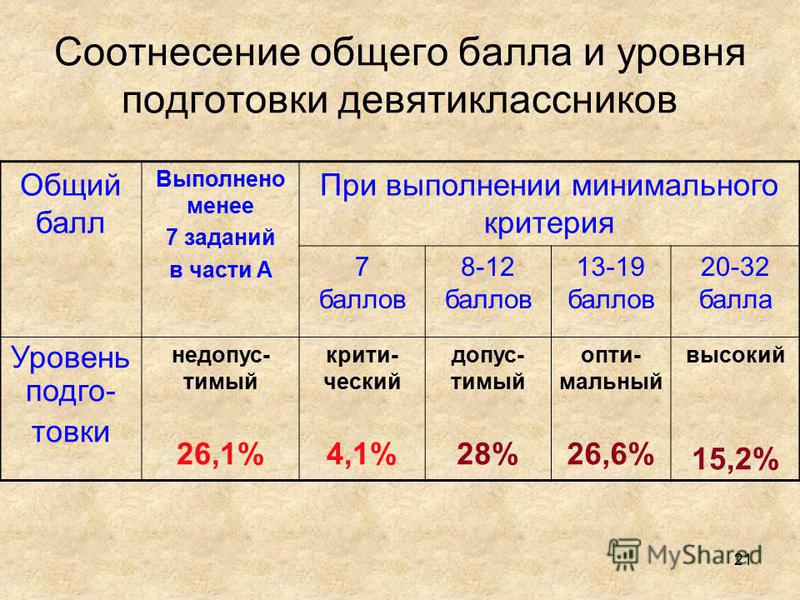 Соотнесение общего балла и уровня подготовки девятиклассников

| Общий балл | Выполнено менее 7 заданий в части А | При выполнении минимального критерия | | | |
|---|---|---|---|---|---|
| | | 7 баллов | 8-12 баллов | 13-19 баллов | 20-32 балла |
| Уровень подготовки | недопустимый 26,1% | критический 4,1% | допустимый 28% | оптимальный 26,6% | высокий 15,2% |

MyShared

21